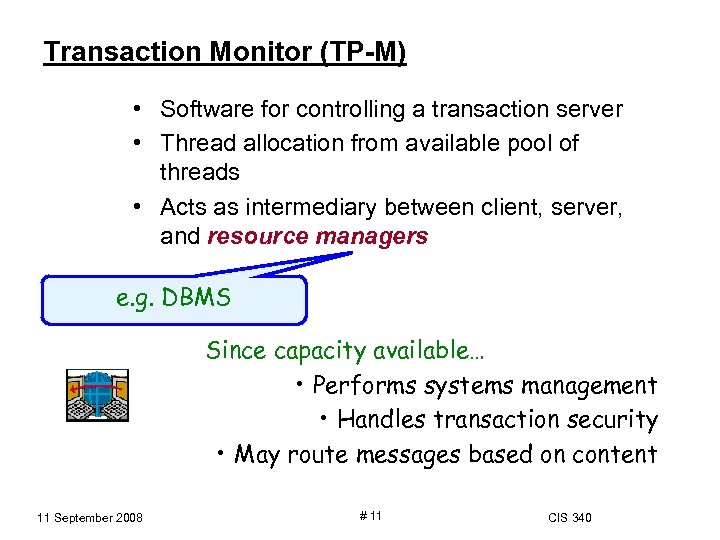 Transaction Monitor (TP-M)

• Software for controlling a transaction server
• Thread allocation from available pool of threads
• Acts as intermediary between client, server, and resource managers

e.g. DBMS

Since capacity available…
• Performs systems management
• Handles transaction security
• May route messages based on content

11 September 2008

# 11

CIS 340